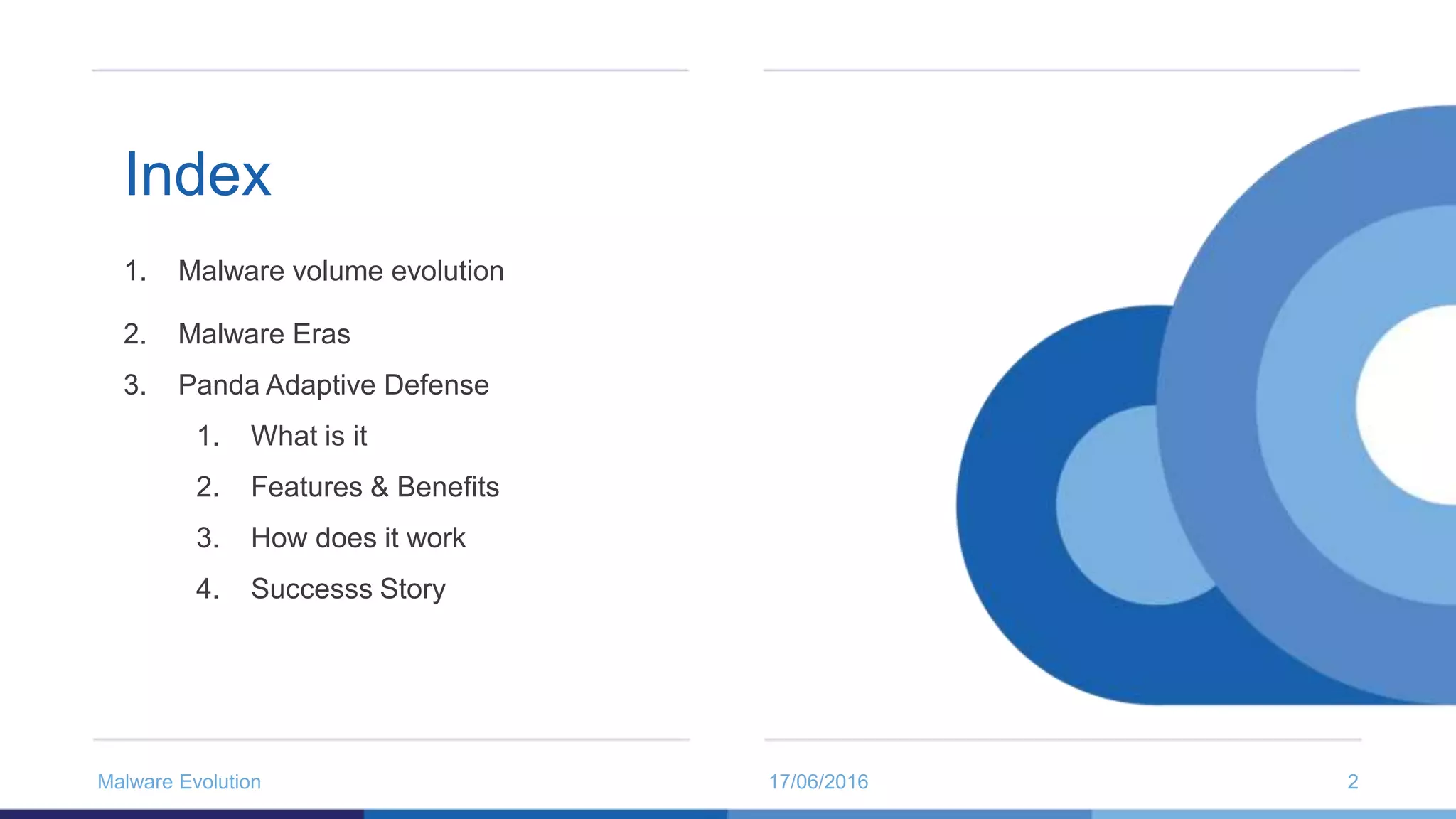 Index

1. Malware volume evolution
2. Malware Eras
3. Panda Adaptive Defense
   1. What is it
   2. Features & Benefits
   3. How does it work
   4. Successs Story

Malware Evolution 17/06/2016 2